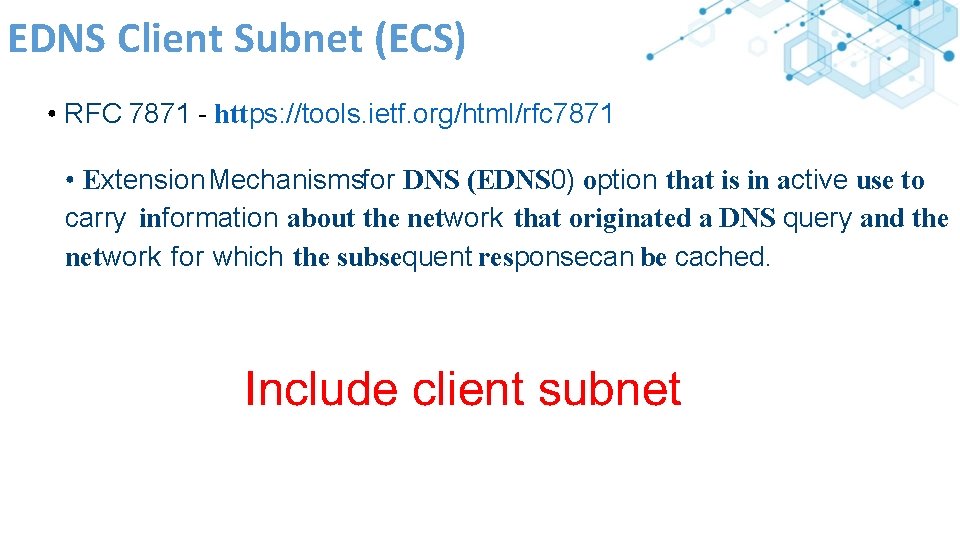 EDNS Client Subnet (ECS)

• RFC 7871 - https://tools.ietf.org/html/rfc7871

• Extension Mechanismsfor DNS (EDNS0) option that is in active use to carry information about the network that originated a DNS query and the network for which the subsequent responsecan be cached.

Include client subnet